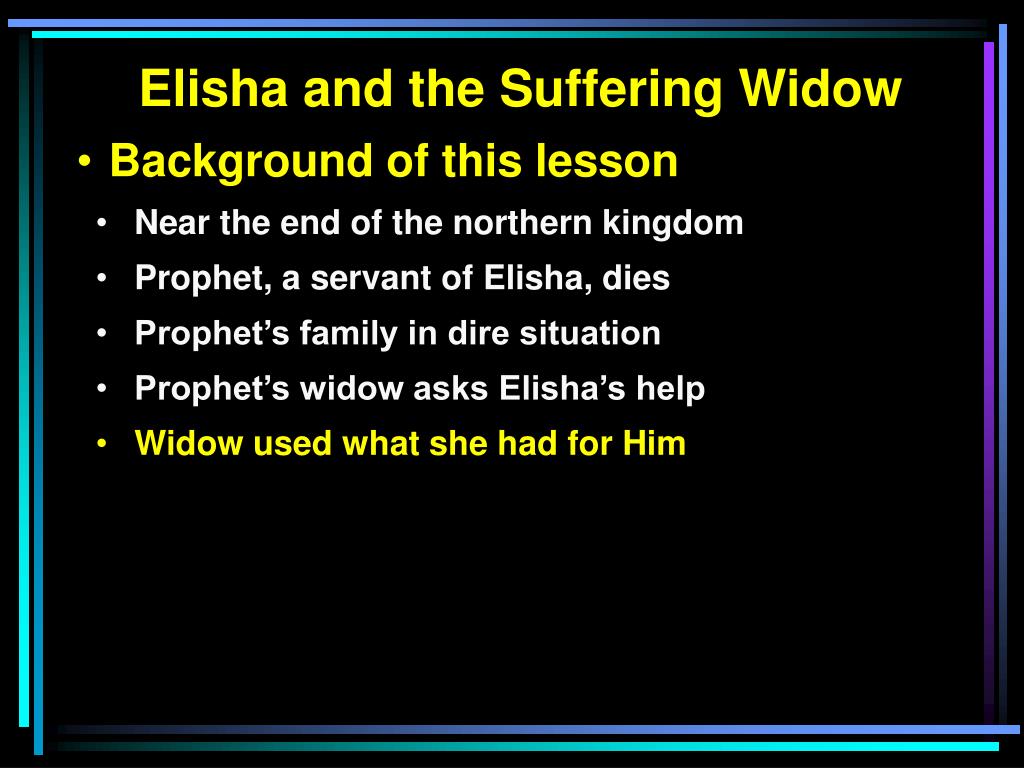 Elisha and the Suffering Widow

• Background of this lesson

• Near the end of the northern kingdom
• Prophet, a servant of Elisha, dies
• Prophet’s family in dire situation
• Prophet’s widow asks Elisha’s help
• Widow used what she had for Him